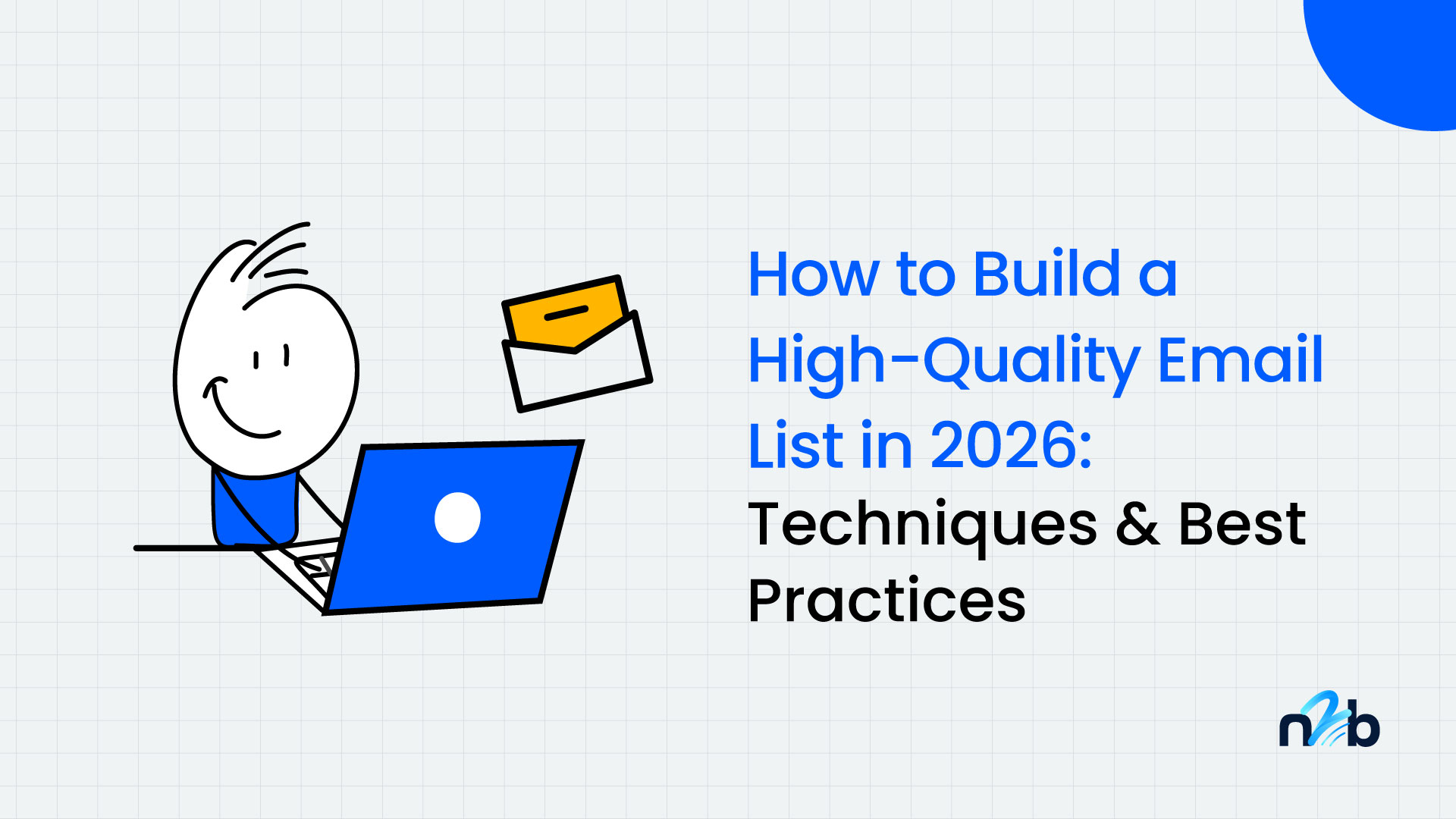 How to Build a High-Quality Email List in 2026: Techniques & Best Practices

n2b